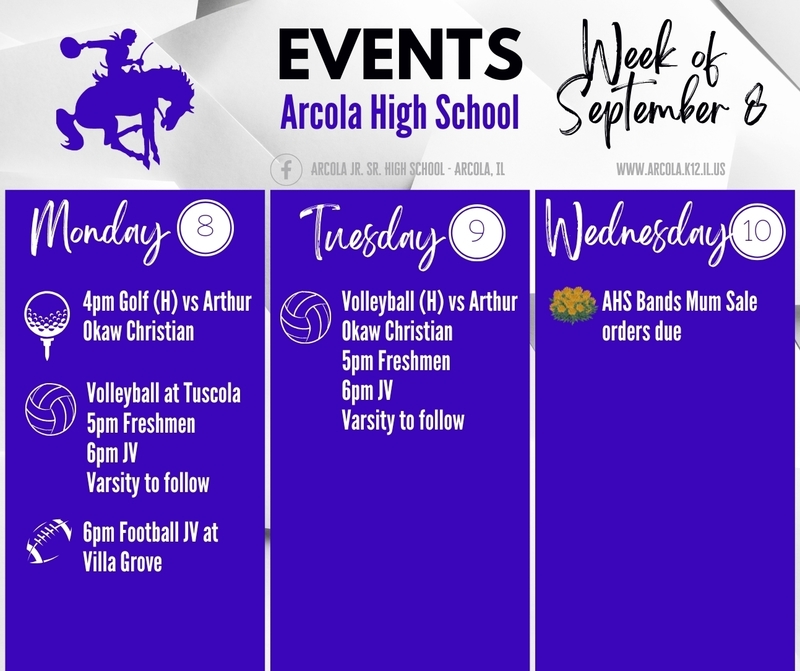 EVENTS
Arcola High School

Week of September 8

ARCOLA JR. SR. HIGH SCHOOL - ARCOLA, IL

WWW.ARCOLA.K12.IL.US

Monday 8

4pm Golf (H) vs Arthur Okaw Christian

Volleyball at Tuscola
5pm Freshmen
6pm JV
Varsity to follow

6pm Football JV at Villa Grove

Tuesday 9

Volleyball (H) vs Arthur Okaw Christian
5pm Freshmen
6pm JV
Varsity to follow

Wednesday 10

AHS Bands Mum Sale orders due